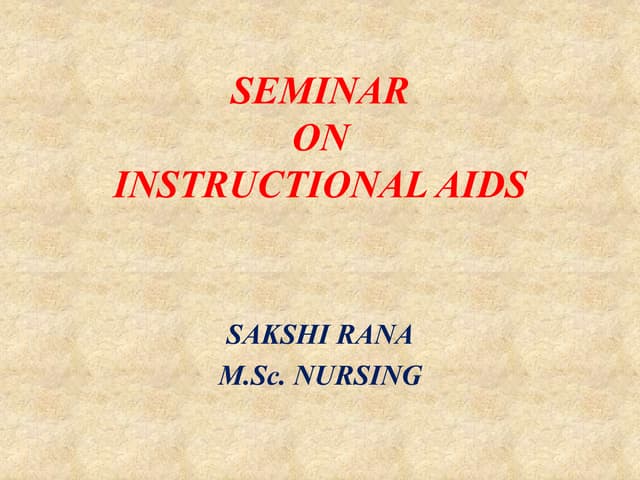 SEMINAR
ON
INSTRUCTIONAL AIDS

SAKSHI RANA
M.Sc. NURSING